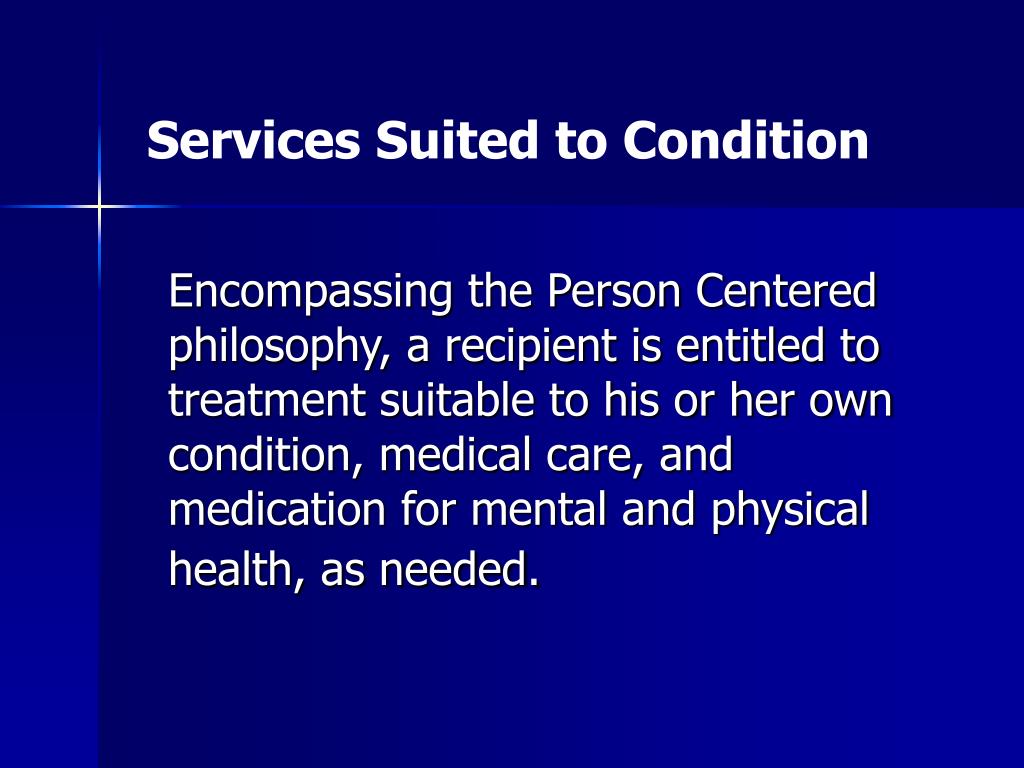 Services Suited to Condition

Encompassing the Person Centered philosophy, a recipient is entitled to treatment suitable to his or her own condition, medical care, and medication for mental and physical health, as needed.